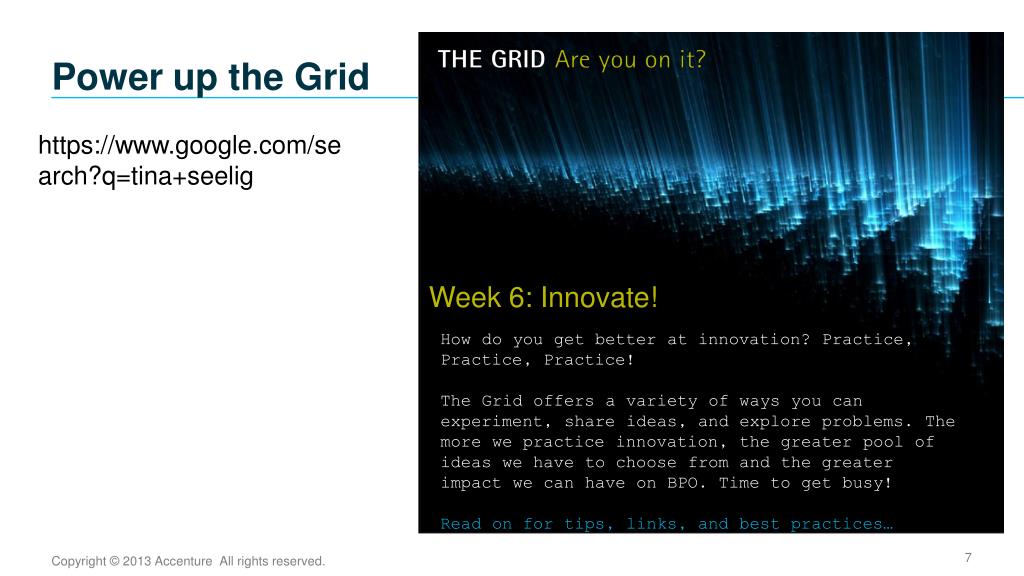 Power up the Grid

https://www.google.com/search?q=tina+seelig

THE GRID Are you on it?

Week 6: Innovate!

How do you get better at innovation? Practice, Practice, Practice!

The Grid offers a variety of ways you can experiment, share ideas, and explore problems. The more we practice innovation, the greater pool of ideas we have to choose from and the greater impact we can have on BPO. Time to get busy!

Read on for tips, links, and best practices…

Copyright © 2013 Accenture All rights reserved.

7